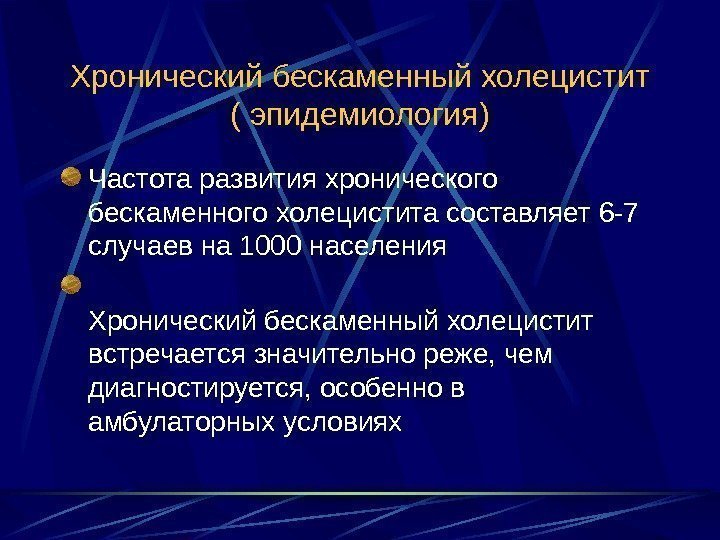 Хронический бескаменный холецистит ( эпидемиология)

Частота развития хронического бескаменного холецистита составляет 6-7 случаев на 1000 населения

Хронический бескаменный холецистит встречается значительно реже, чем диагностируется, особенно в амбулаторных условиях